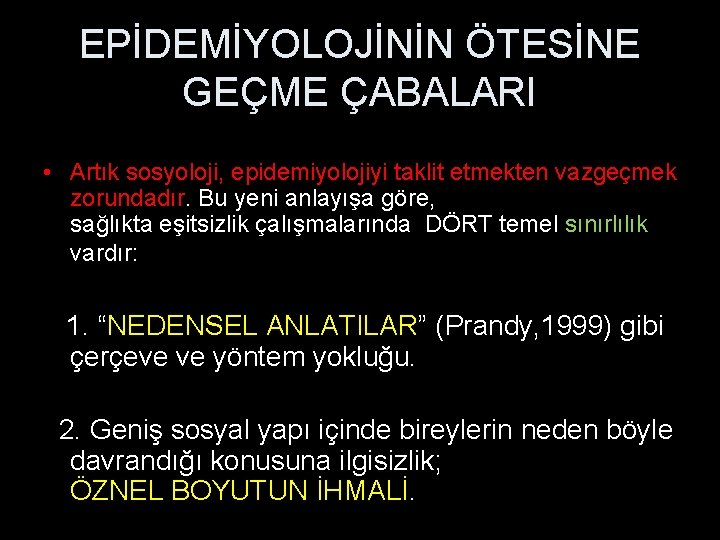 EPİDEMİYOLOJİNİN ÖTESİNE GEÇME ÇABALARI

• Artık sosyoloji, epidemiyolojiyi taklit etmekten vazgeçmek zorundadır. Bu yeni anlayışa göre, sağlıkta eşitsizlik çalışmalarında DÖRT temel sınırlılık vardır:

1. “NEDENSEL ANLATILAR” (Prandy,1999) gibi çerçeve ve yöntem yokluğu.

2. Geniş sosyal yapı içinde bireylerin neden böyle davrandığı konusuna ilgisizlik; ÖZNEL BOYUTUN İHMALİ.